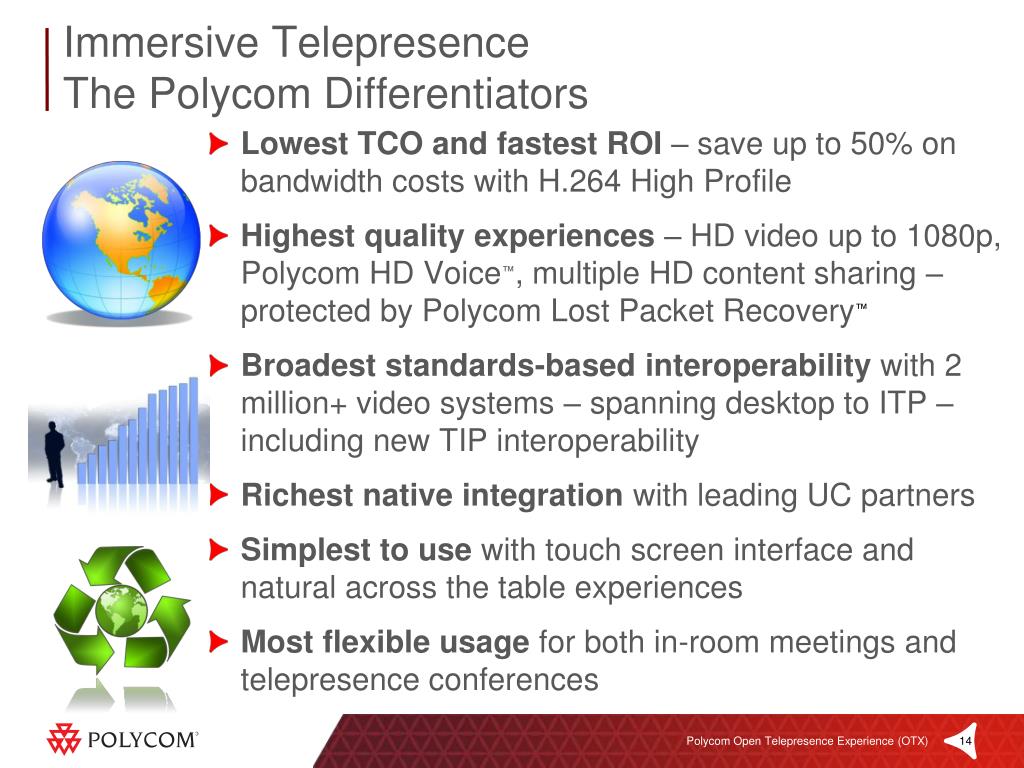 Immersive Telepresence
The Polycom Differentiators

Lowest TCO and fastest ROI – save up to 50% on bandwidth costs with H.264 High Profile

Highest quality experiences – HD video up to 1080p, Polycom HD Voice™, multiple HD content sharing – protected by Polycom Lost Packet Recovery™

Broadest standards-based interoperability with 2 million+ video systems – spanning desktop to ITP – including new TIP interoperability

Richest native integration with leading UC partners

Simplest to use with touch screen interface and natural across the table experiences

Most flexible usage for both in-room meetings and telepresence conferences

POLYCOM®

Polycom Open Telepresence Experience (OTX)

14